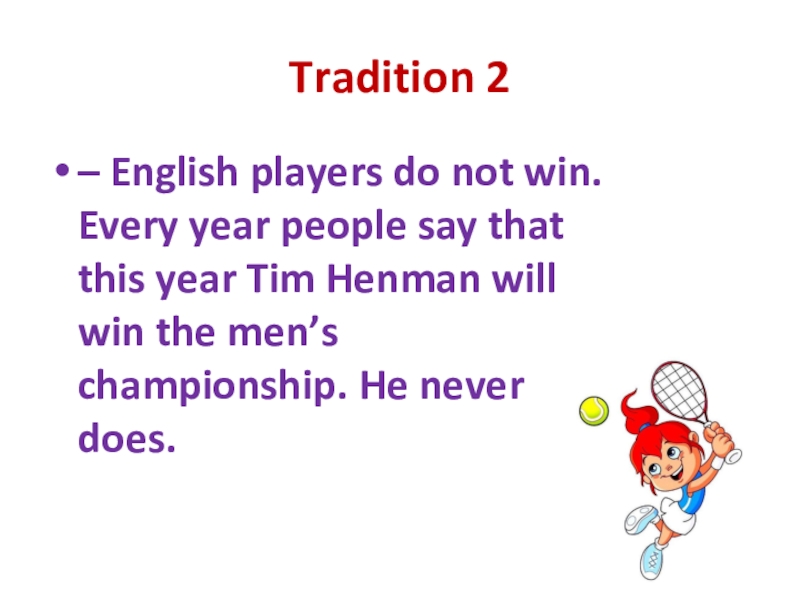 Tradition 2

• – English players do not win. Every year people say that this year Tim Henman will win the men’s championship. He never does.